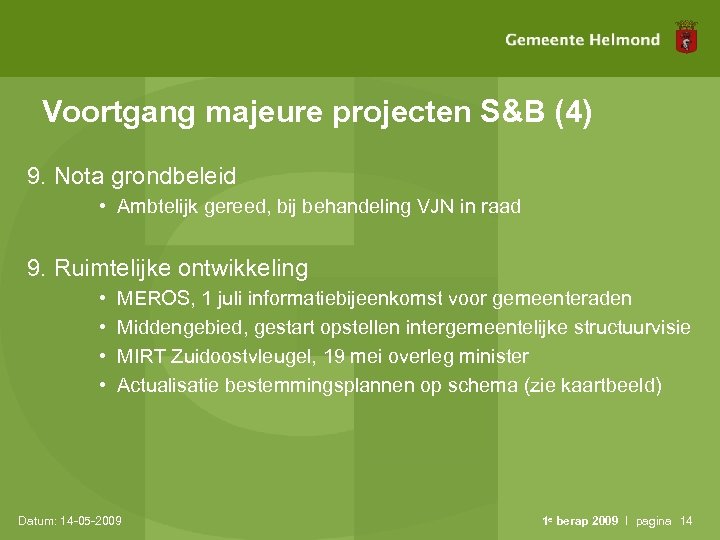 Gemeente Helmond

Voortgang majeure projecten S&B (4)

9. Nota grondbeleid
• Ambtelijk gereed, bij behandeling VJN in raad

9. Ruimtelijke ontwikkeling
• MEROS, 1 juli informatiebijeenkomst voor gemeenteraden
• Middengebied, gestart opstellen intergemeentelijke structuurvisie
• MIRT Zuidoostvleugel, 19 mei overleg minister
• Actualisatie bestemmingsplannen op schema (zie kaartbeeld)

Datum: 14-05-2009

1e berap 2009 | pagina 14